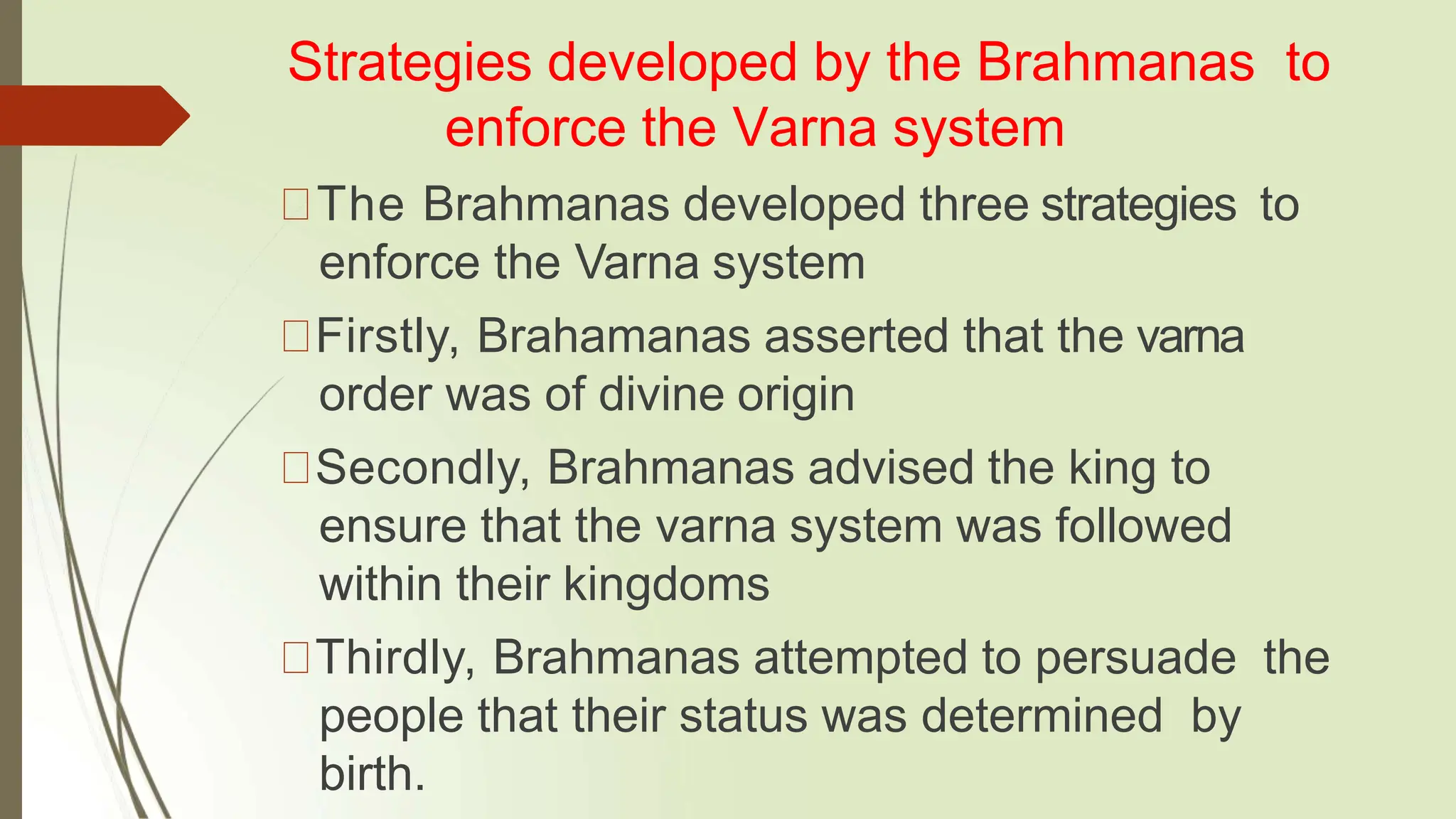 Strategies developed by the Brahmanas to enforce the Varna system

The Brahmanas developed three strategies to enforce the Varna system

Firstly, Brahamanas asserted that the varna order was of divine origin

Secondly, Brahmanas advised the king to ensure that the varna system was followed within their kingdoms

Thirdly, Brahmanas attempted to persuade the people that their status was determined by birth.